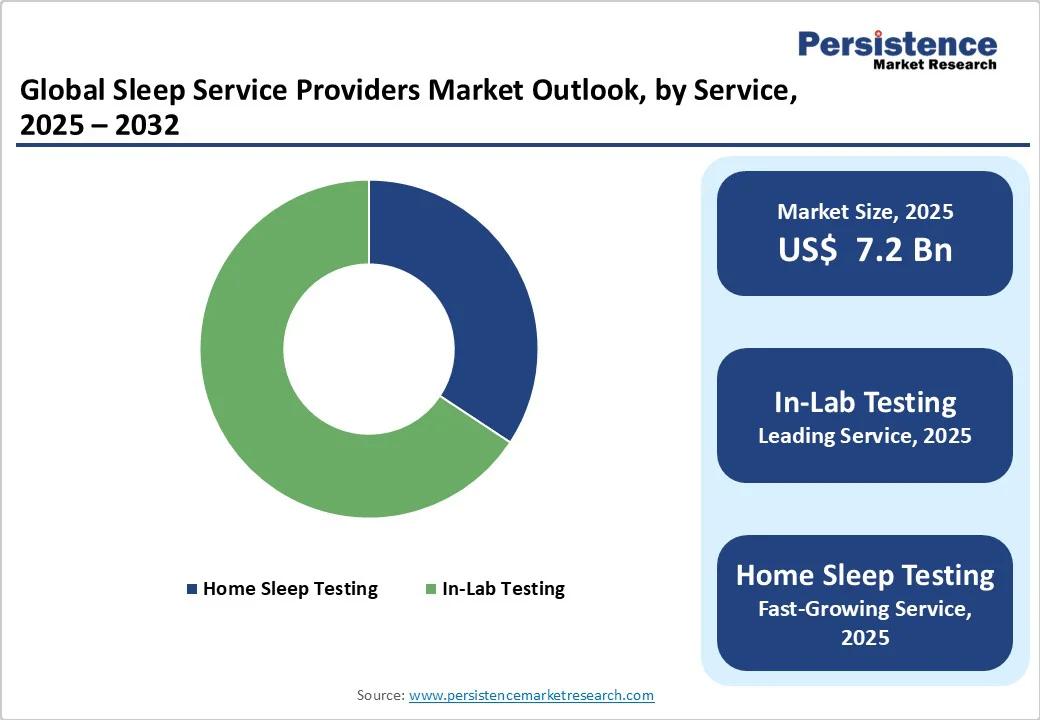 Persistence
Market Research

Global Sleep Service Providers Market Outlook, by Service, 2025 – 2032

Home Sleep Testing   In-Lab Testing

Market Size, 2025
US$ 7.2 Bn

In-Lab Testing
Leading Service, 2025

Home Sleep Testing
Fast-Growing Service, 2025

Source: www.persistencemarketresearch.com